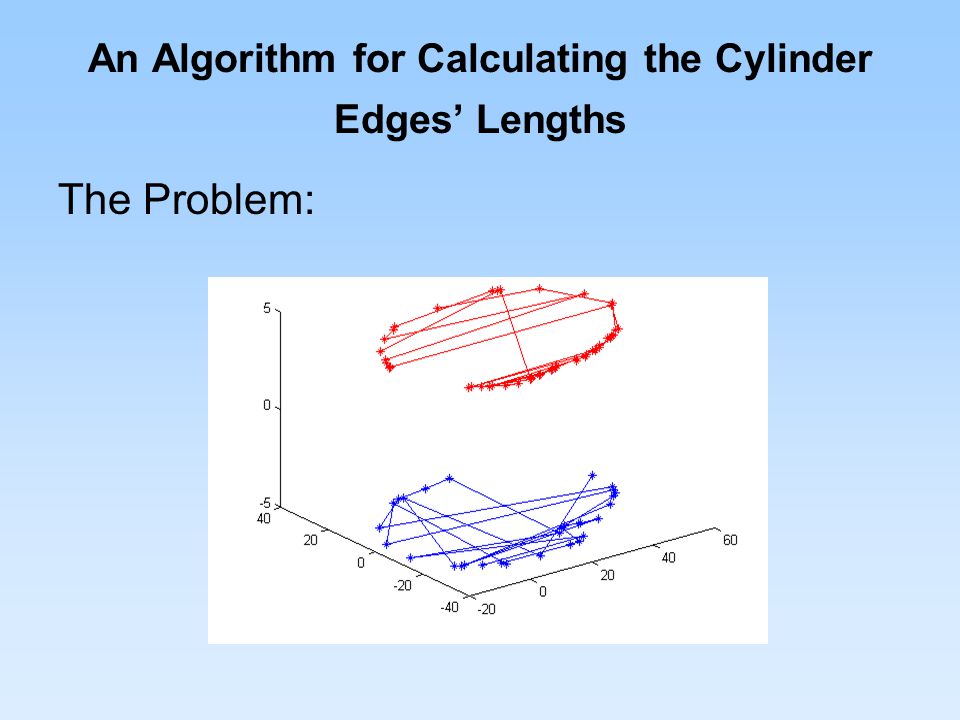 An Algorithm for Calculating the Cylinder Edges' Lengths

The Problem:

5
0
-5
40
20
0
-20
-40
-20
0
20
40
60